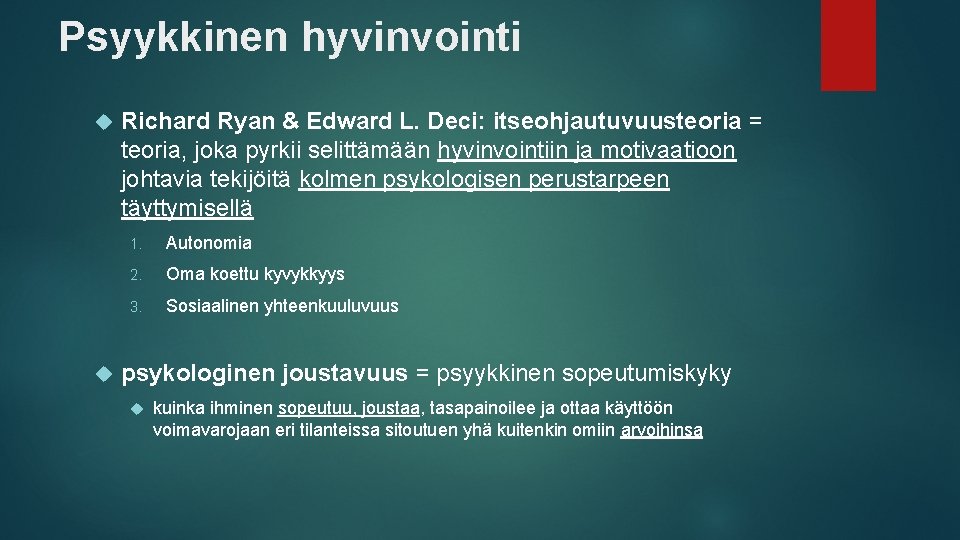 Psyykkinen hyvinvointi

Richard Ryan & Edward L. Deci: itseohjautuvuusteoria = teoria, joka pyrkii selittämään hyvinvointiin ja motivaatioon johtavia tekijöitä kolmen psykologisen perustarpeen täyttymisellä

1. Autonomia
2. Oma koettu kyvykkyys
3. Sosiaalinen yhteenkuuluvuus

psykologinen joustavuus = psyykkinen sopeutumiskyky

kuinka ihminen sopeutuu, joustaa, tasapainoilee ja ottaa käyttöön voimavarojaan eri tilanteissa sitoutuen yhä kuitenkin omiin arvoihinsa